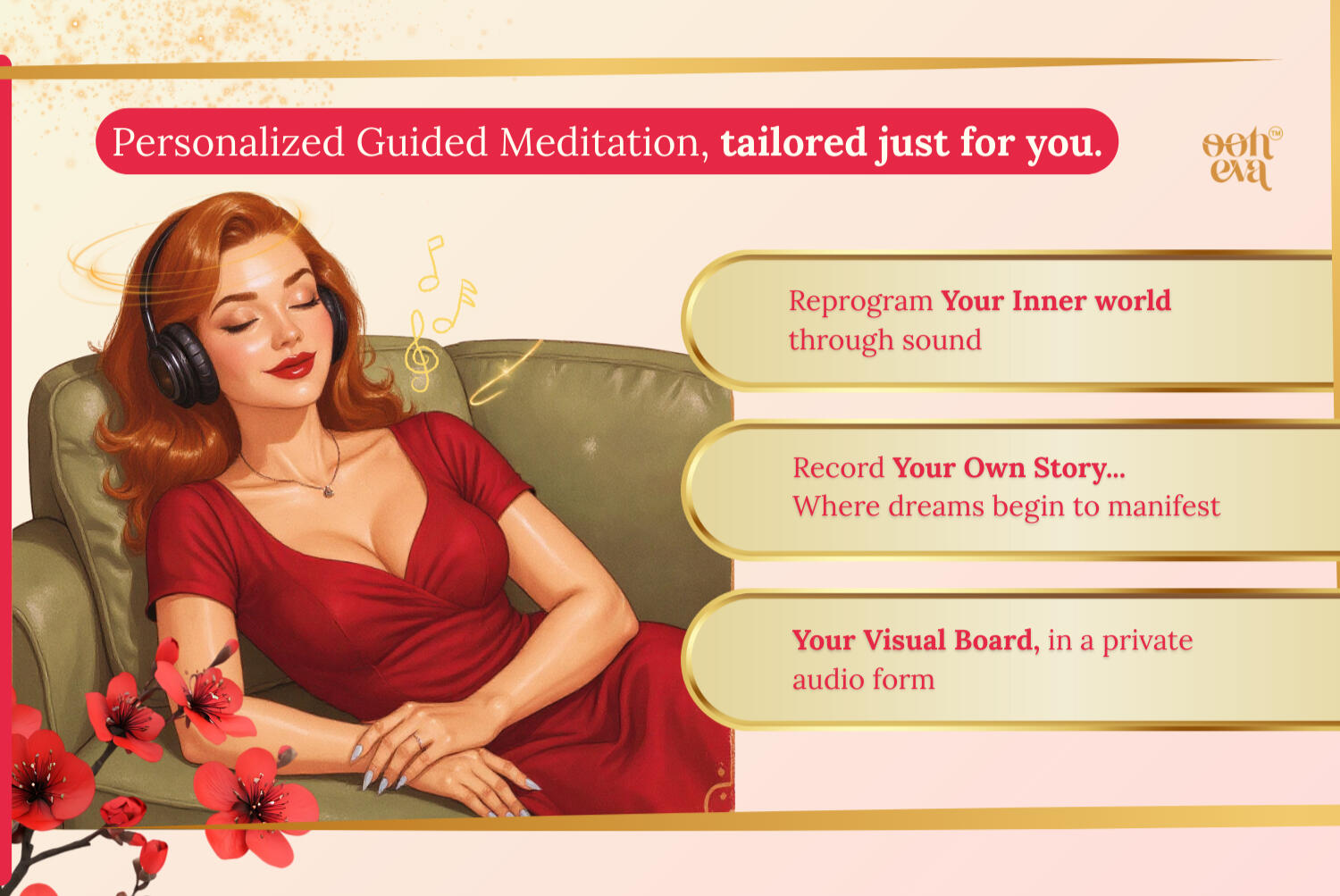 Personalized Guided Meditation, tailored just for you.

ooh eva™

Reprogram Your Inner world through sound

Record Your Own Story... Where dreams begin to manifest

Your Visual Board, in a private audio form